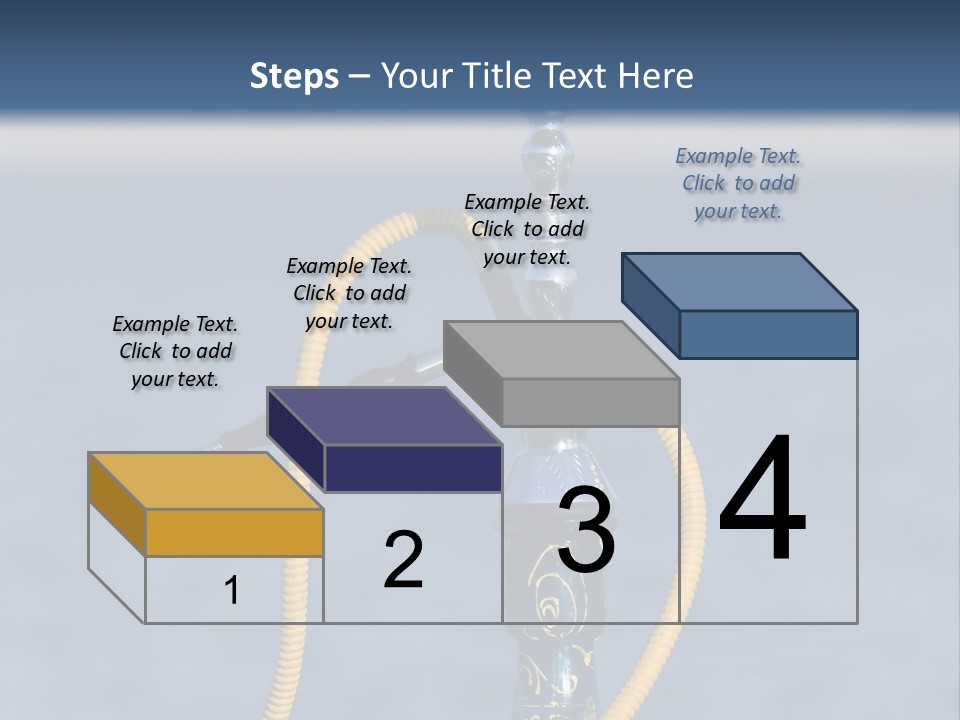 Steps – Your Title Text Here

Example Text. Click to add your text.

Example Text. Click to add your text.

Example Text. Click to add your text.

Example Text. Click to add your text.

1

2

3

4